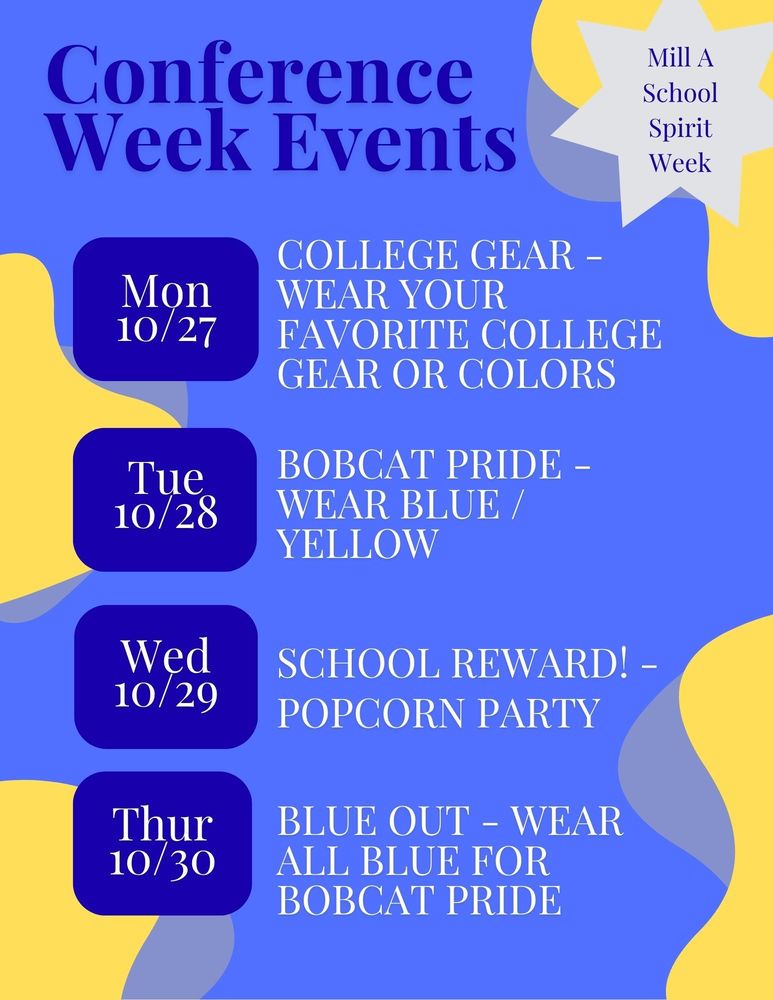 Conference Week Events

Mill A School Spirit Week

Mon 10/27

COLLEGE GEAR - WEAR YOUR FAVORITE COLLEGE GEAR OR COLORS

Tue 10/28

BOBCAT PRIDE - WEAR BLUE / YELLOW

Wed 10/29

SCHOOL REWARD! - POPCORN PARTY

Thur 10/30

BLUE OUT - WEAR ALL BLUE FOR BOBCAT PRIDE